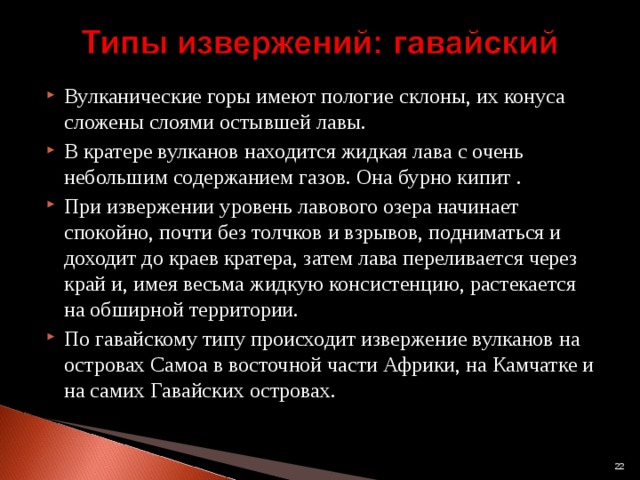 Типы извержений: гавайский

Вулканические горы имеют пологие склоны, их конуса сложены слоями остывшей лавы.

В кратере вулканов находится жидкая лава с очень небольшим содержанием газов. Она бурно кипит .

При извержении уровень лавового озера начинает спокойно, почти без толчков и взрывов, подниматься и доходит до краев кратера, затем лава переливается через край и, имея весьма жидкую консистенцию, растекается на обширной территории.

По гавайскому типу происходит извержение вулканов на островах Самоа в восточной части Африки, на Камчатке и на самих Гавайских островах.

22